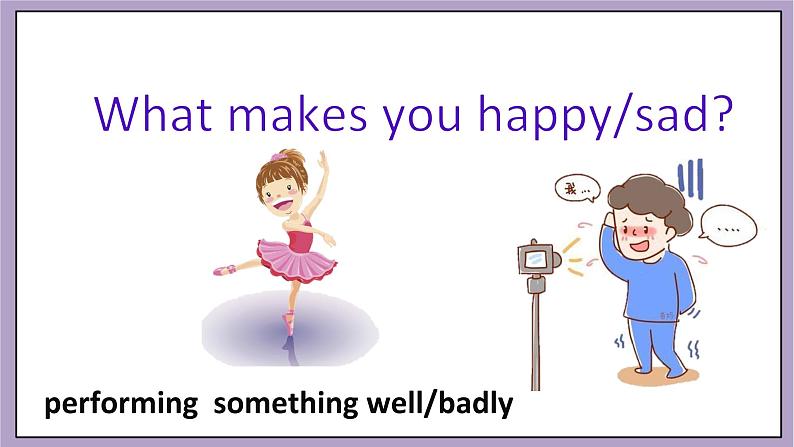 What makes you happy/sad?

我...

....

performing something well/badly